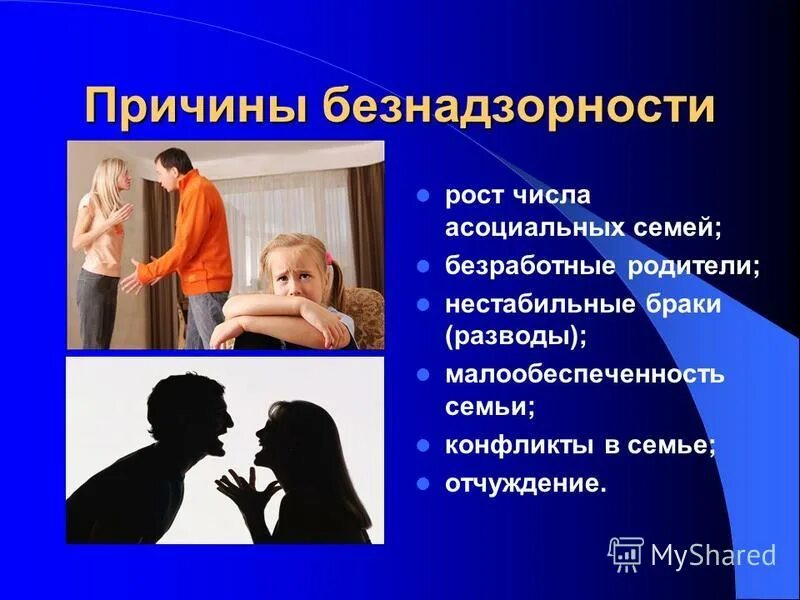 Причины безнадзорности

- рост числа асоциальных семей;
- безработные родители;
- нестабильные браки (разводы);
- малообеспеченность семьи;
- конфликты в семье;
- отчуждение.

MyShared